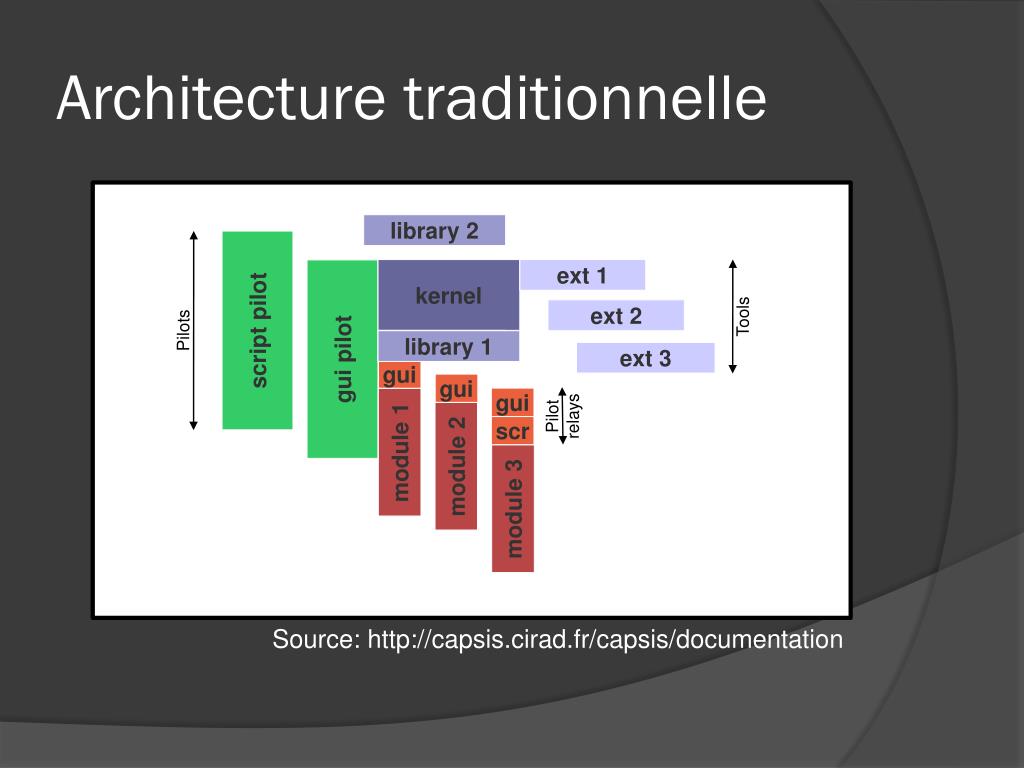 Architecture traditionnelle

Pilots

script pilot

gui pilot

library 2

kernel

library 1

ext 1

ext 2

ext 3

Tools

gui

module 1

gui

module 2

gui

scr

module 3

Pilot relays

Source: http://capsis.cirad.fr/capsis/documentation